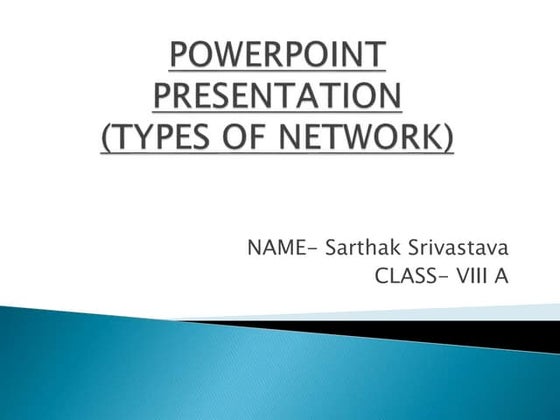 POWERPOINT PRESENTATION (TYPES OF NETWORK)

NAME- Sarthak Srivastava
CLASS- VIII A